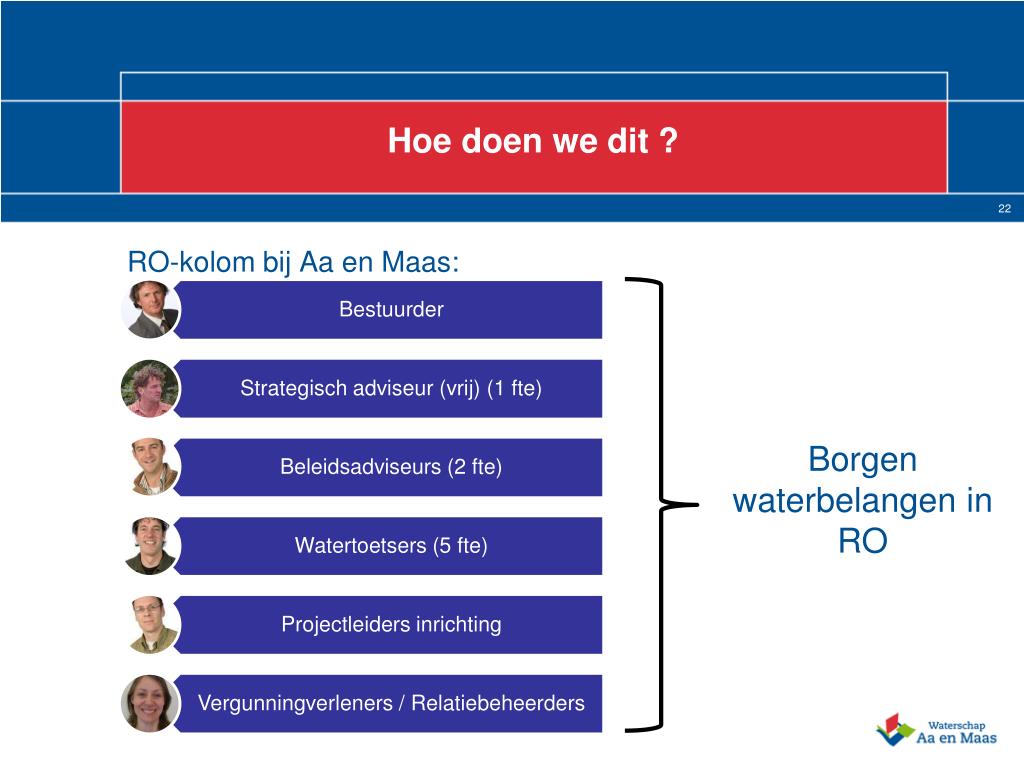 Hoe doen we dit ?

22

RO-kolom bij Aa en Maas:

Bestuurder

Strategisch adviseur (vrij) (1 fte)

Beleidsadviseurs (2 fte)

Watertoetsers (5 fte)

Projectleiders inrichting

Vergunningverleners / Relatiebeheerders

Borgen waterbelangen in RO

Waterschap Aa en Maas